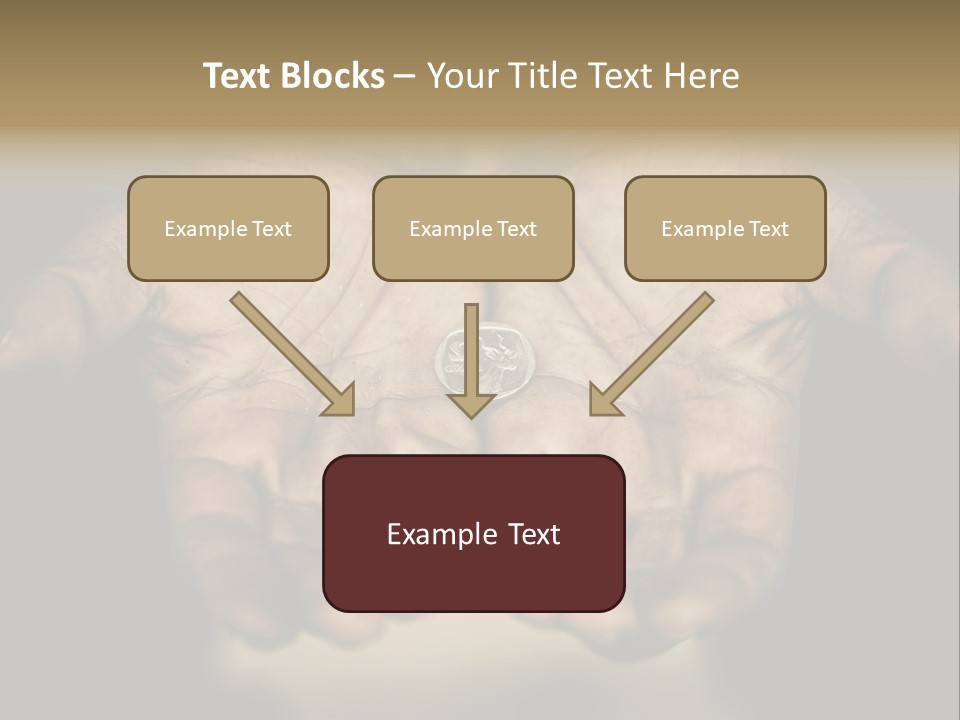 Text Blocks – Your Title Text Here

Example Text

Example Text

Example Text

Example Text